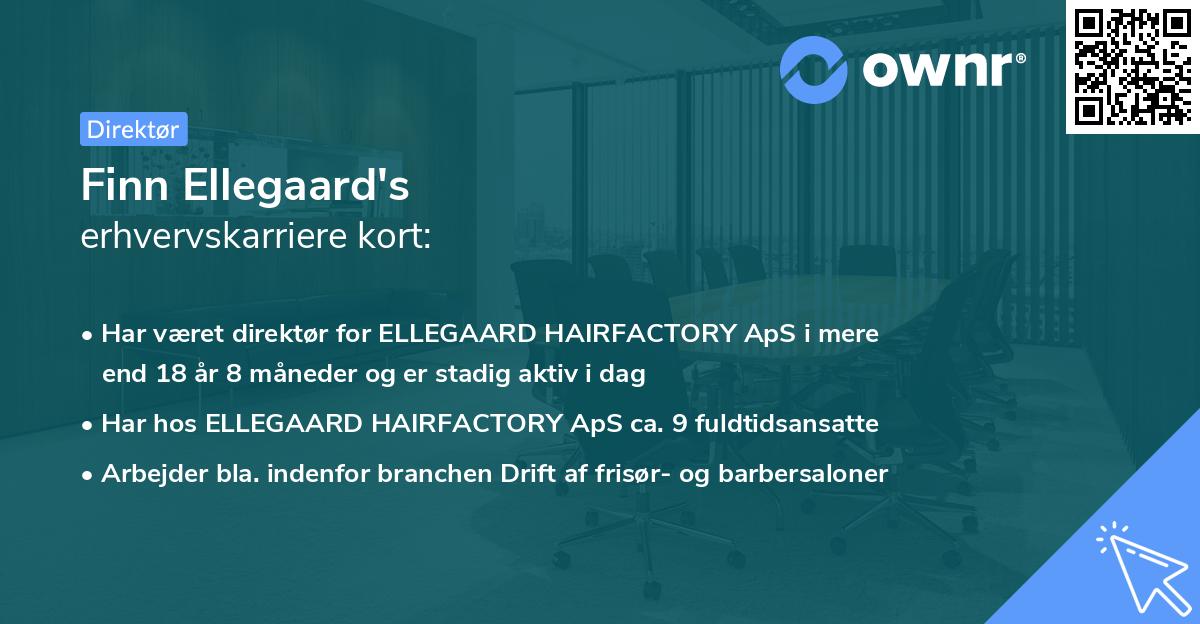 ownr®

Direktør

Finn Ellegaard's
erhvervskarriere kort:

• Har været direktør for ELLEGAARD HAIRFACTORY ApS i mere end 18 år 8 måneder og er stadig aktiv i dag

• Har hos ELLEGAARD HAIRFACTORY ApS ca. 9 fuldtidsansatte

• Arbejder bla. indenfor branchen Drift af frisør- og barbersaloner